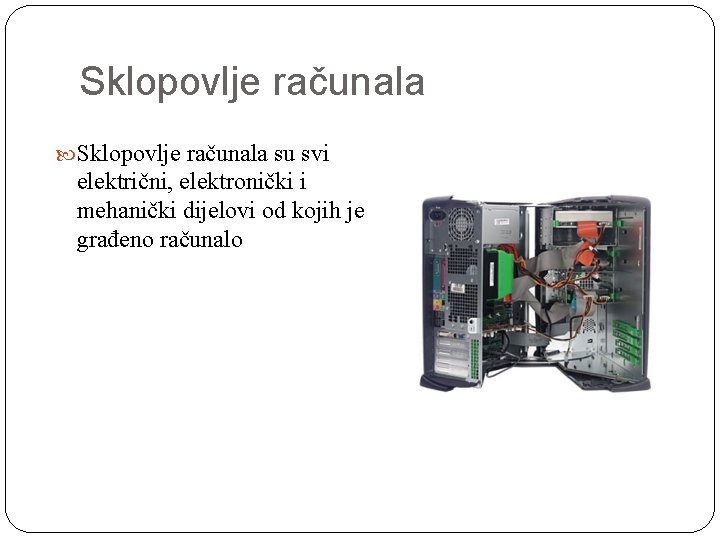 Sklopovlje računala

Sklopovlje računala su svi električni, elektronički i mehanički dijelovi od kojih je građeno računalo